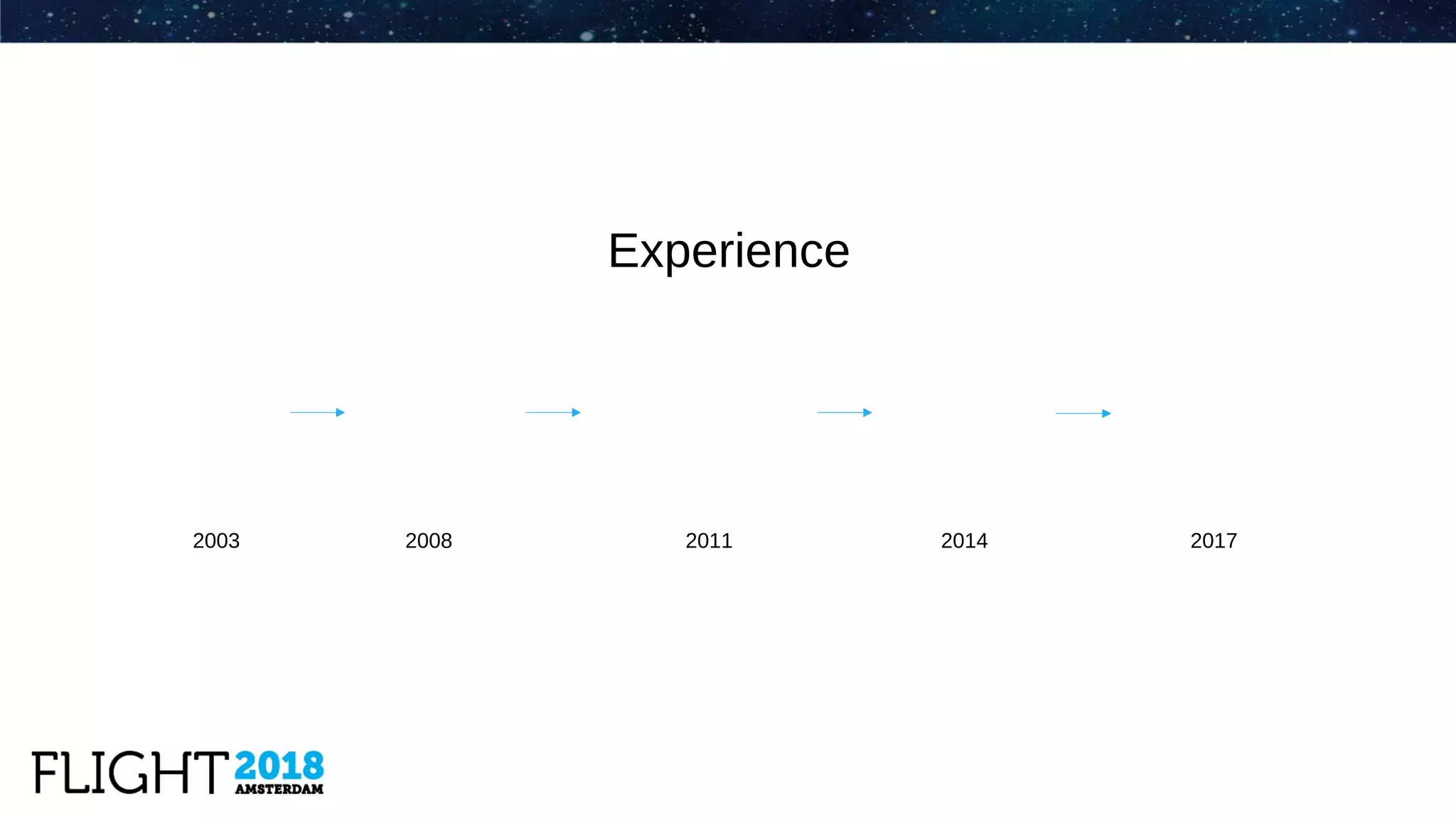 Experience

2003 2008 2011 2014 2017

FLIGHT 2018 AMSTERDAM